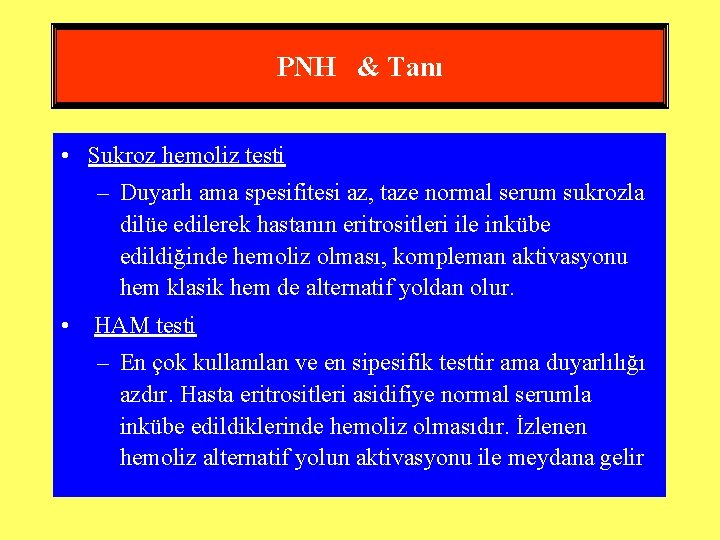 PNH & Tanı

• Sukroz hemoliz testi
– Duyarlı ama spesifitesi az, taze normal serum sukrozla dilüe edilerek hastanın eritrositleri ile inkübe edildiğinde hemoliz olması, kompleman aktivasyonu hem klasik hem de alternatif yoldan olur.
• HAM testi
– En çok kullanılan ve en sipesifik testtir ama duyarlılığı azdır. Hasta eritrositleri asidifiye normal serumla inkübe edildiklerinde hemoliz olmasıdır. İzlenen hemoliz alternatif yolun aktivasyonu ile meydana gelir